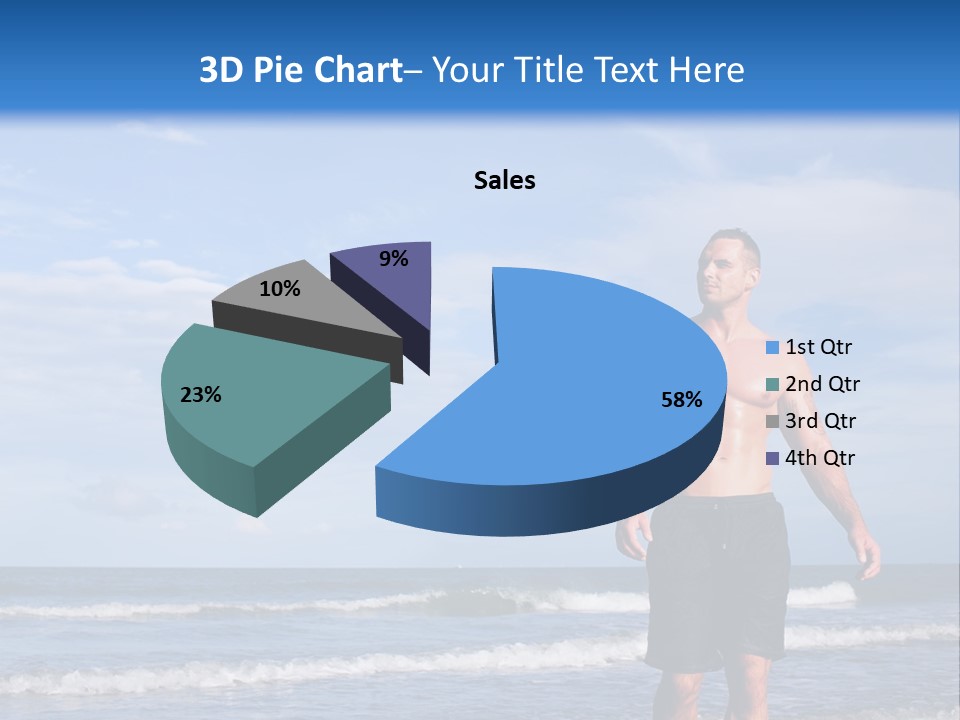 3D Pie Chart– Your Title Text Here

Sales

9%

10%

23%

58%

1st Qtr
2nd Qtr
3rd Qtr
4th Qtr